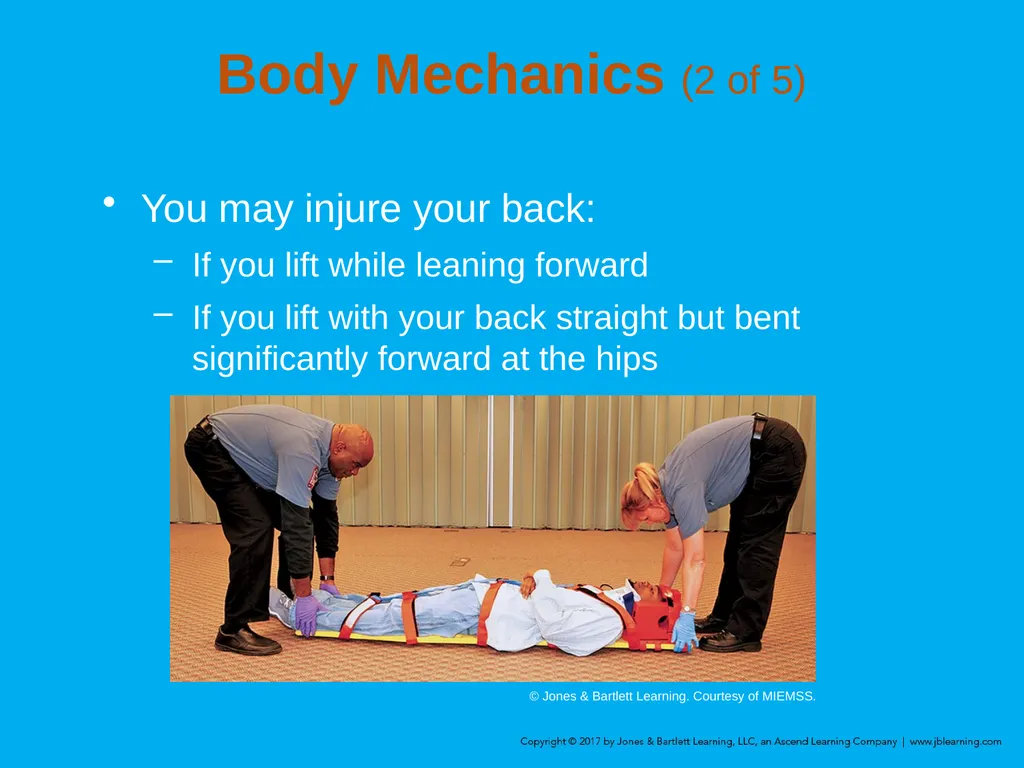 Body Mechanics (2 of 5)

• You may injure your back:
– If you lift while leaning forward
– If you lift with your back straight but bent significantly forward at the hips

© Jones & Bartlett Learning. Courtesy of MIEMSS.

Copyright © 2017 by Jones & Bartlett Learning, LLC, an Ascend Learning Company | www.jblearning.com